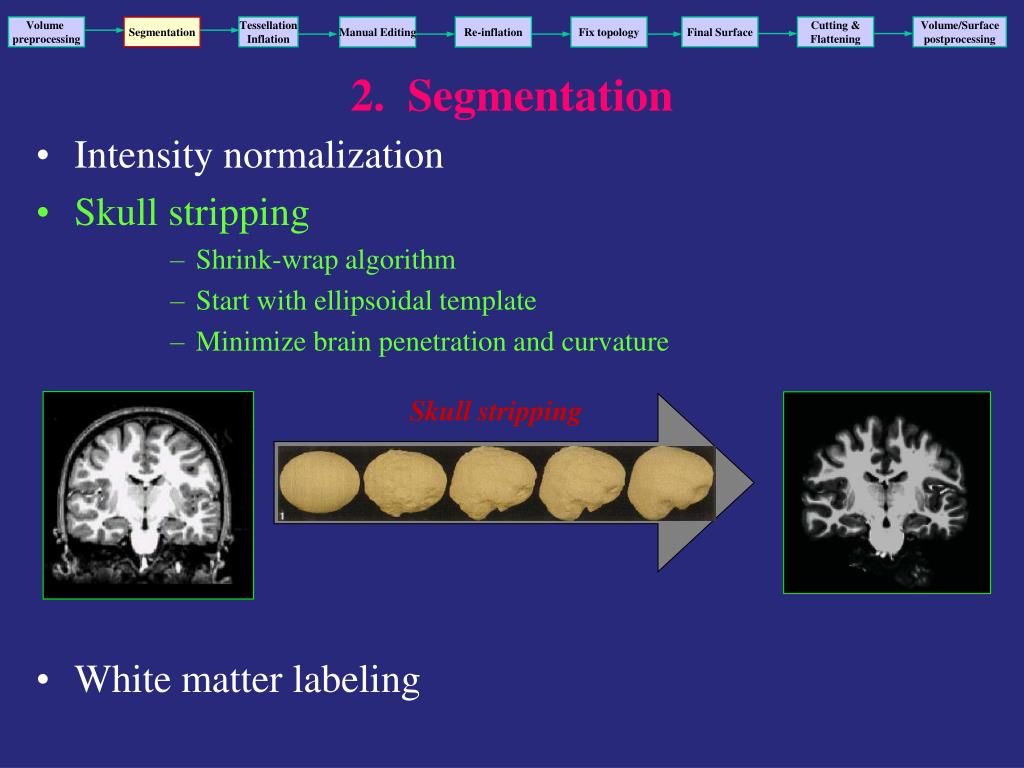 Volume preprocessing
Segmentation
Tessellation Inflation
Manual Editing
Re-inflation
Fix topology
Final Surface
Cutting & Flattening
Volume/Surface postprocessing

2. Segmentation

• Intensity normalization
• Skull stripping
– Shrink-wrap algorithm
– Start with ellipsoidal template
– Minimize brain penetration and curvature

Skull stripping

1

• White matter labeling